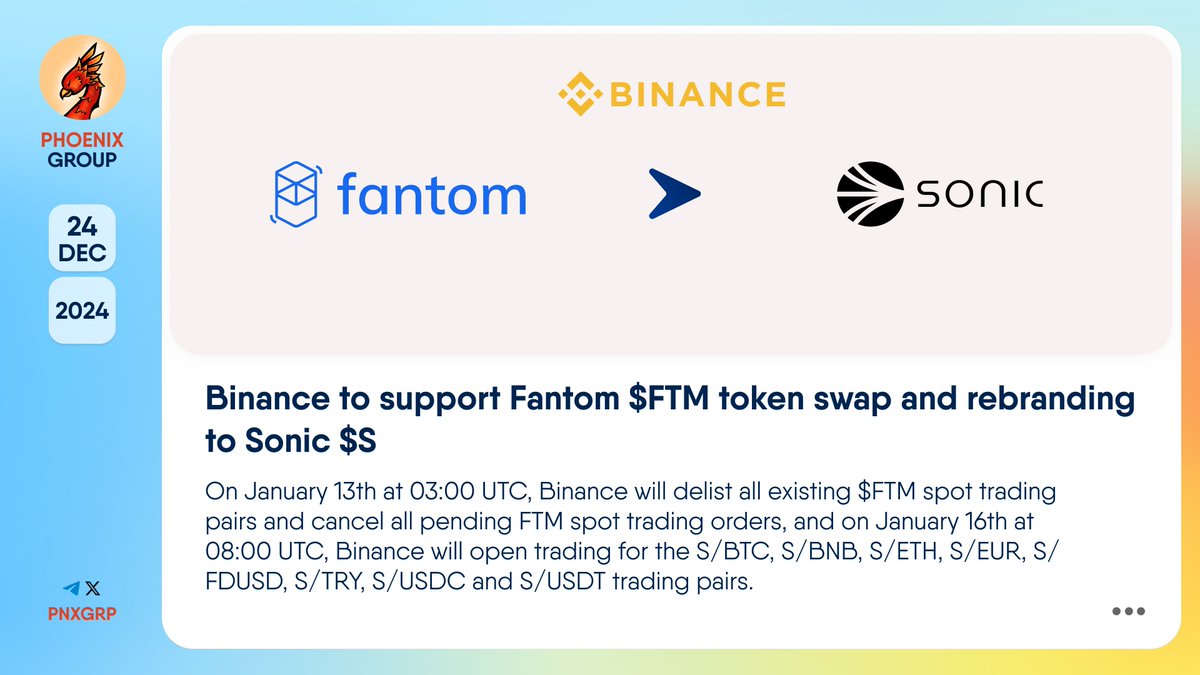 PHOENIX GROUP

24 DEC

2024

PNXGRP

BINANCE

fantom

SONIC

Binance to support Fantom \$FTM token swap and rebranding to Sonic \$S

On January 13th at 03:00 UTC, Binance will delist all existing \$FTM spot trading pairs and cancel all pending FTM spot trading orders, and on January 16th at 08:00 UTC, Binance will open trading for the S/BTC, S/BNB, S/ETH, S/EUR, S/FDUSD, S/TRY, S/USDC and S/USDT trading pairs.